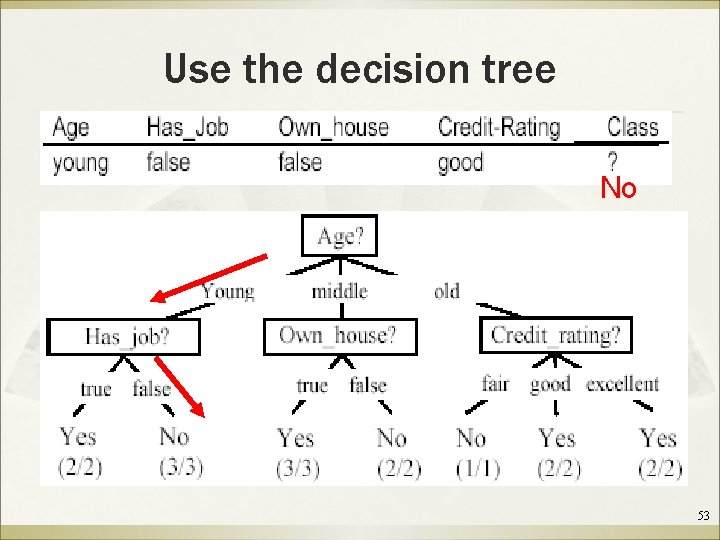 Use the decision tree

| Age | Has_Job | Own_house | Credit-Rating | Class |
|---|---|---|---|---|
| young | false | false | good | ? |

No

Age?

Young middle old

Has_job?

Own_house?

Credit_rating?

true false

true false

fair good excellent

Yes (2/2)

No (3/3)

Yes (3/3)

No (2/2)

No (1/1)

Yes (2/2)

Yes (2/2)

53